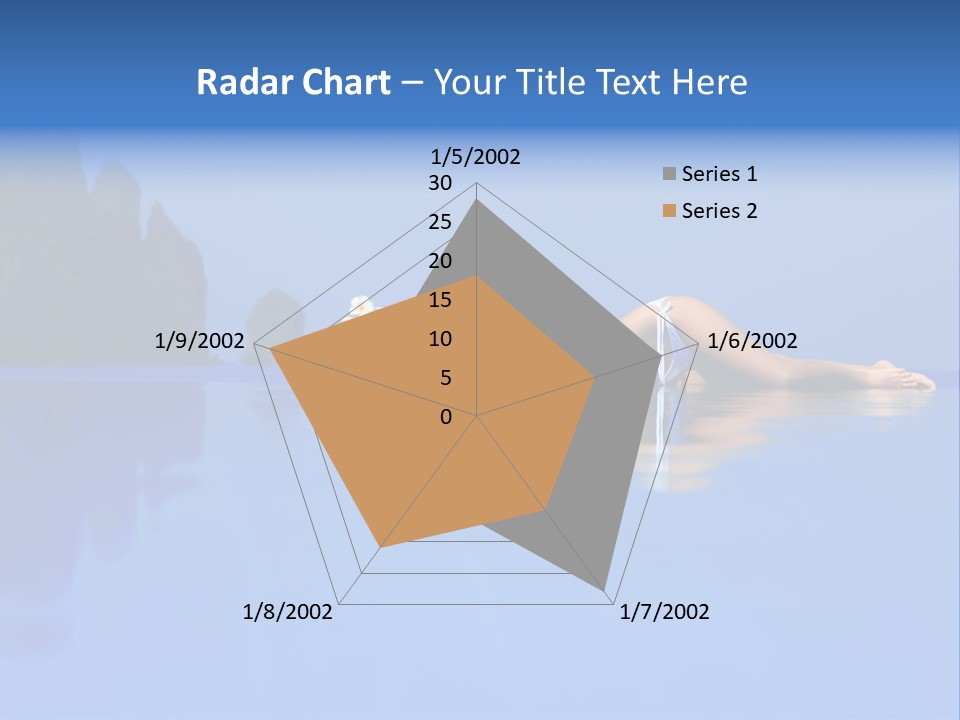 Radar Chart – Your Title Text Here

1/5/2002
30
25
20
15
10
5
0
1/6/2002
1/7/2002
1/8/2002
1/9/2002

Series 1
Series 2